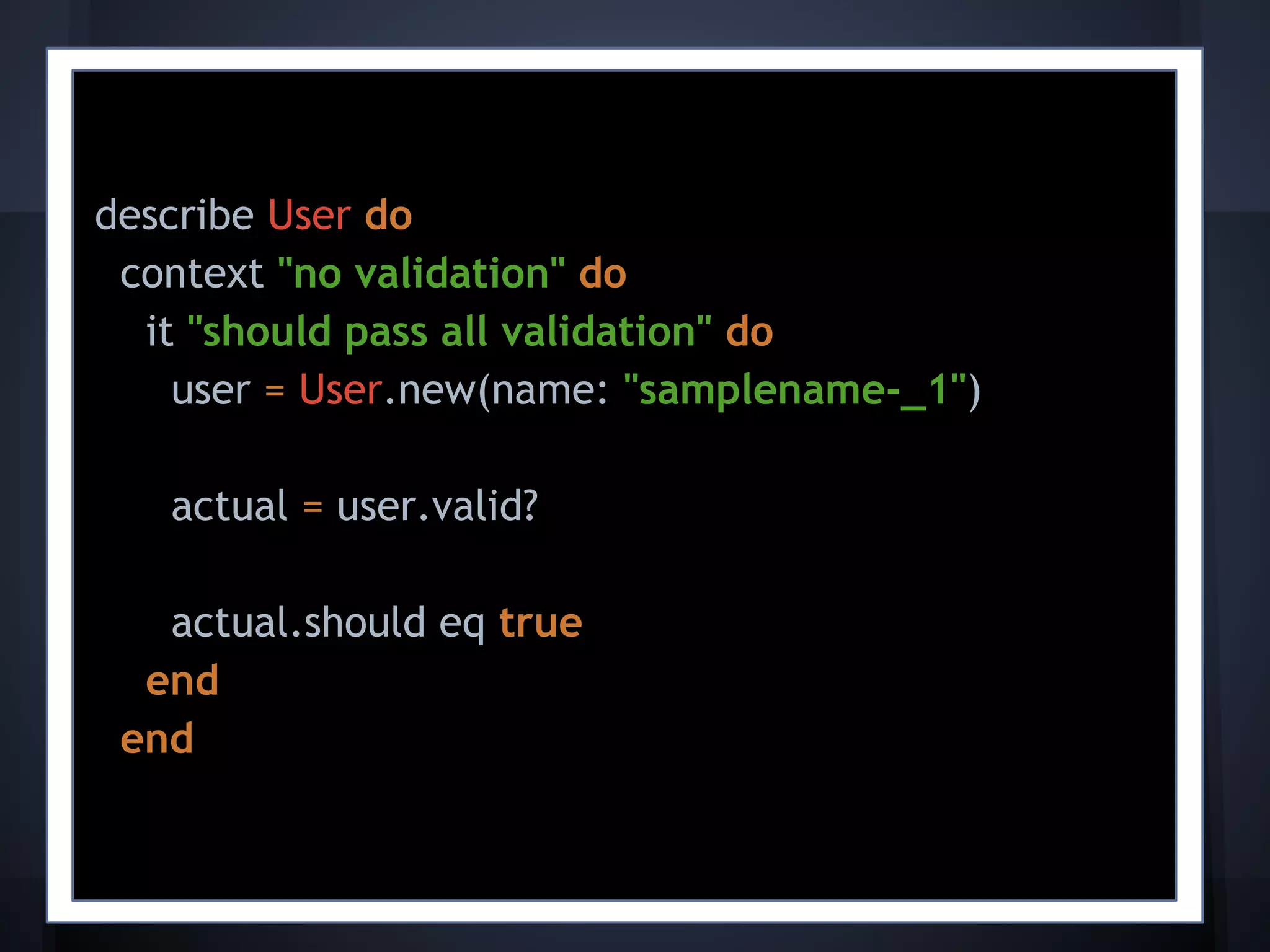 describe User do
  context "no validation" do
    it "should pass all validation" do
      user = User.new(name: "samplename-_1")

      actual = user.valid?

      actual.should eq true
    end
  end